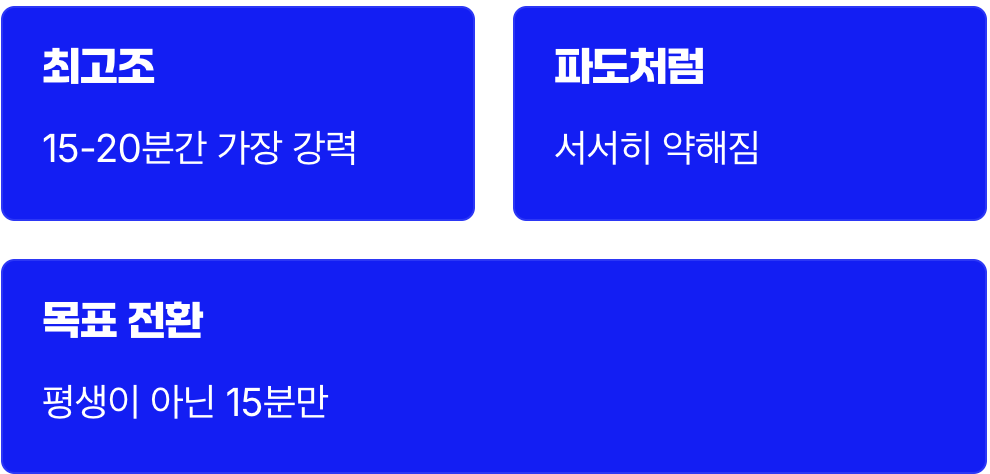 최고조

15-20분간 가장 강력

파도처럼

서서히 약해짐

목표 전환

평생이 아닌 15분만